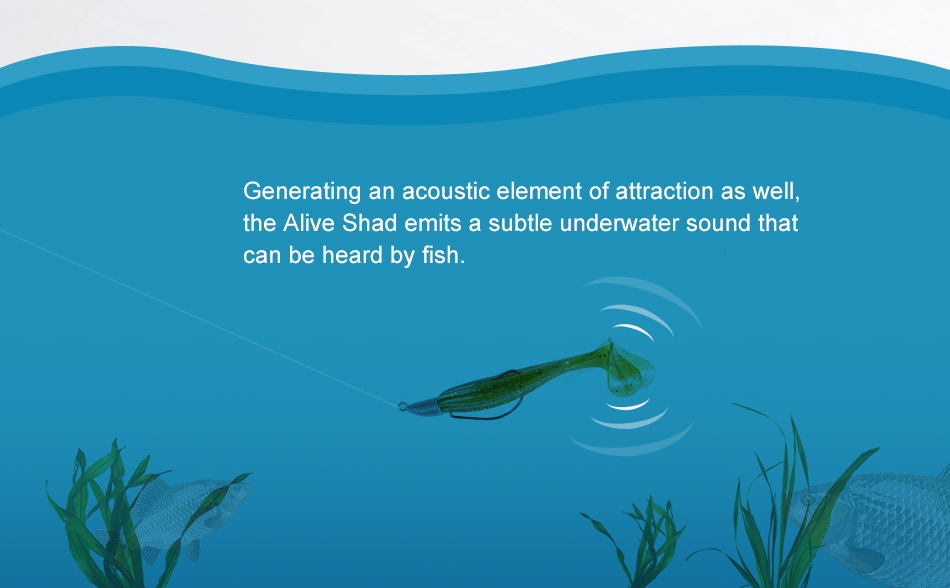 Generating an acoustic element of attraction as well, the Alive Shad emits a subtle underwater sound that can be heard by fish.